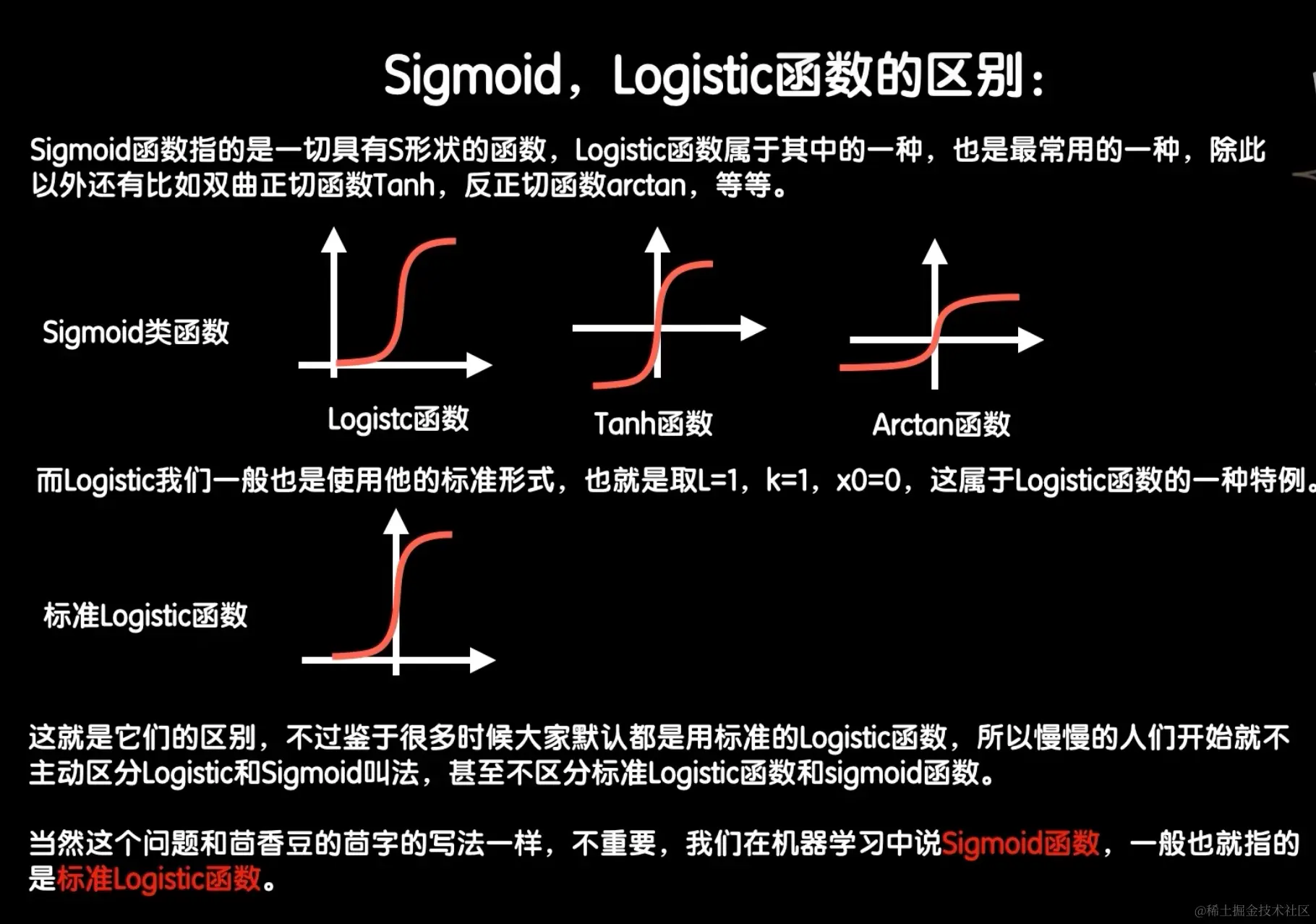 Sigmoid，Logistic函数的区别：

Sigmoid函数指的是一切具有S形状的函数，Logistic函数属于其中的一种，也是最常用的一种，除此以外还有比如双曲正切函数Tanh，反正切函数arctan，等等。

Sigmoid类函数

Logistc函数

Tanh函数

Arctan函数

而Logistic我们一般也是使用他的标准形式，也就是取L=1，k=1，x0=0，这属于Logistic函数的一种特例。

标准Logistic函数

这就是它们的区别，不过鉴于很多时候大家默认都是用标准的Logistic函数，所以慢慢的人们开始就不主动区分Logistic和Sigmoid叫法，甚至不区分标准Logistic函数和sigmoid函数。

当然这个问题和茴香豆的茴字的写法一样，不重要，我们在机器学习中说Sigmoid函数，一般也就指的是标准Logistic函数。

@稀土掘金技术社区